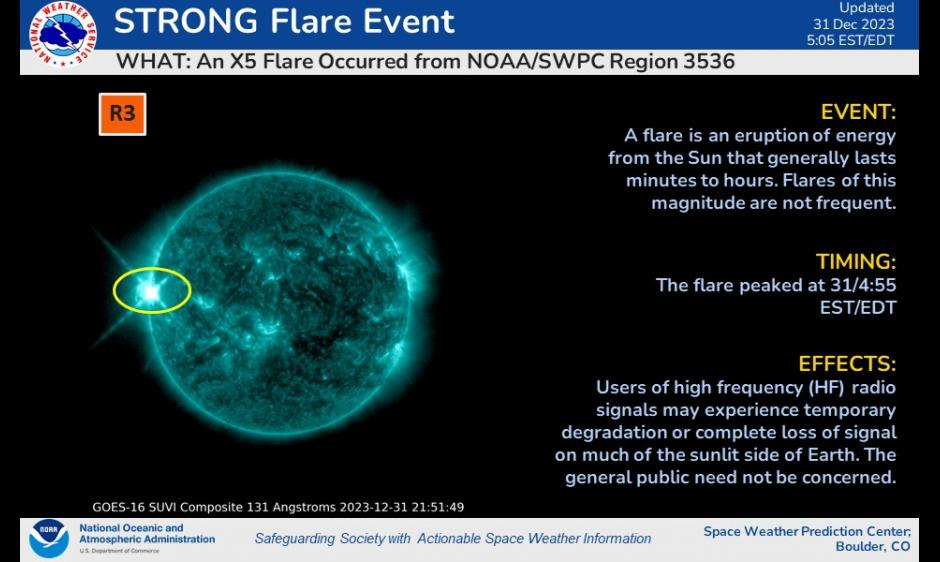 NATIONAL WEATHER SERVICE

STRONG Flare Event

Updated
31 Dec 2023
5:05 EST/EDT

WHAT: An X5 Flare Occurred from NOAA/SWPC Region 3536

R3

EVENT:
A flare is an eruption of energy from the Sun that generally lasts minutes to hours. Flares of this magnitude are not frequent.

TIMING:
The flare peaked at 31/4:55 EST/EDT

EFFECTS:
Users of high frequency (HF) radio signals may experience temporary degradation or complete loss of signal on much of the sunlit side of Earth. The general public need not be concerned.

GOES-16 SUVI Composite 131 Angstroms 2023-12-31 21:51:49

NOAA

National Oceanic and Atmospheric Administration
U.S. Department of Commerce

Safeguarding Society with Actionable Space Weather Information

Space Weather Prediction Center; Boulder, CO